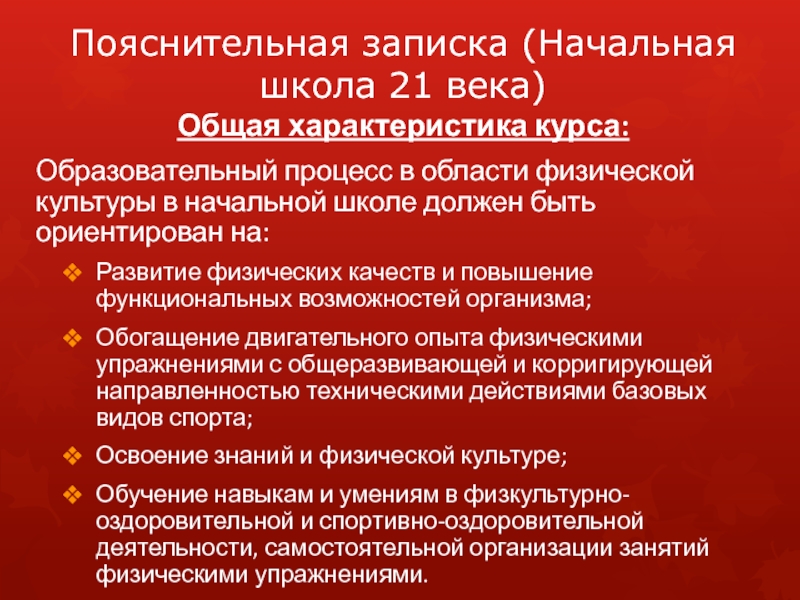 Пояснительная записка (Начальная школа 21 века)

Общая характеристика курса:

Образовательный процесс в области физической культуры в начальной школе должен быть ориентирован на:

❖ Развитие физических качеств и повышение функциональных возможностей организма;

❖ Обогащение двигательного опыта физическими упражнениями с общеразвивающей и корригирующей направленностью техническими действиями базовых видов спорта;

❖ Освоение знаний и физической культуре;

❖ Обучение навыкам и умениям в физкультурно-оздоровительной и спортивно-оздоровительной деятельности, самостоятельной организации занятий физическими упражнениями.